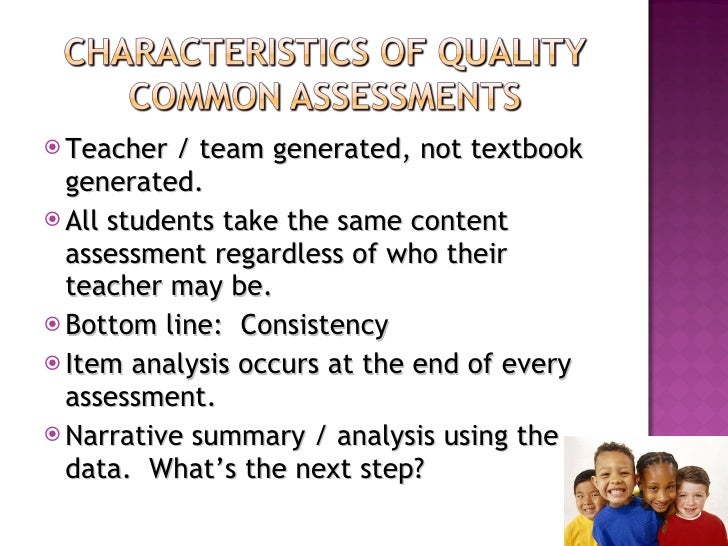 CHARACTERISTICS OF QUALITY COMMON ASSESSMENTS

Teacher / team generated, not textbook generated.

All students take the same content assessment regardless of who their teacher may be.

Bottom line:  Consistency

Item analysis occurs at the end of every assessment.

Narrative summary / analysis using the data.  What's the next step?